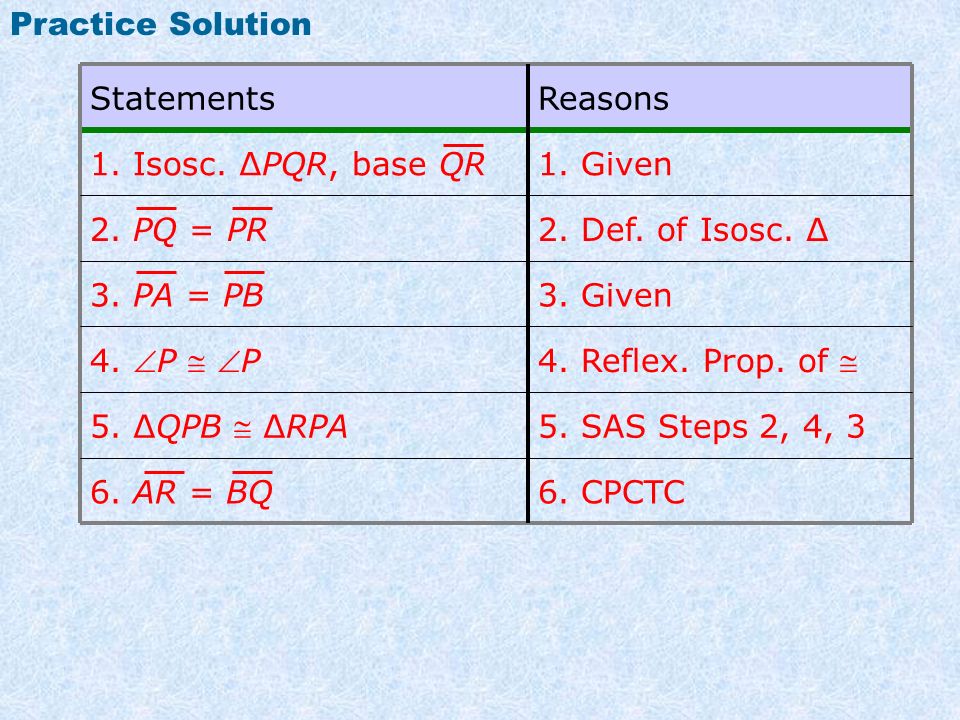 Practice Solution

| Statements | Reasons |
|---|---|
| 1. Isosc. $\Delta PQR$, base $\overline{QR}$ | 1. Given |
| 2. $\overline{PQ} = \overline{PR}$ | 2. Def. of Isosc. $\Delta$ |
| 3. $\overline{PA} = \overline{PB}$ | 3. Given |
| 4. $\angle P \cong \angle P$ | 4. Reflex. Prop. of $\cong$ |
| 5. $\Delta QPB \cong \Delta RPA$ | 5. SAS Steps 2, 4, 3 |
| 6. $\overline{AR} = \overline{BQ}$ | 6. CPCTC |